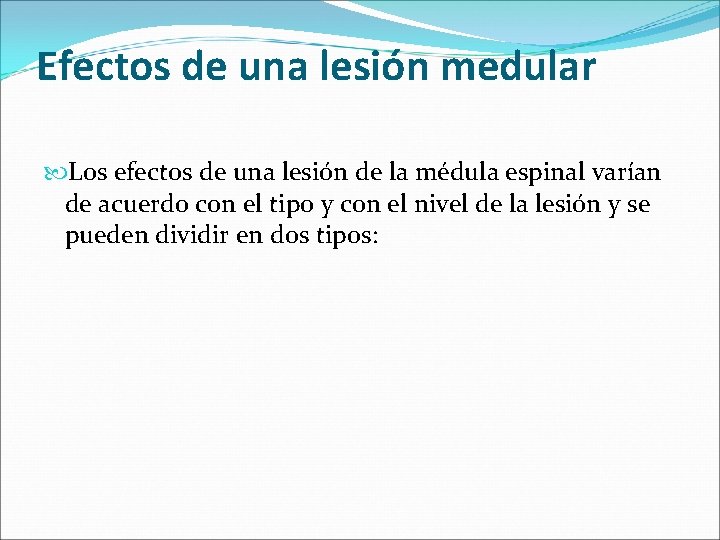 Efectos de una lesión medular

Los efectos de una lesión de la médula espinal varían de acuerdo con el tipo y con el nivel de la lesión y se pueden dividir en dos tipos: